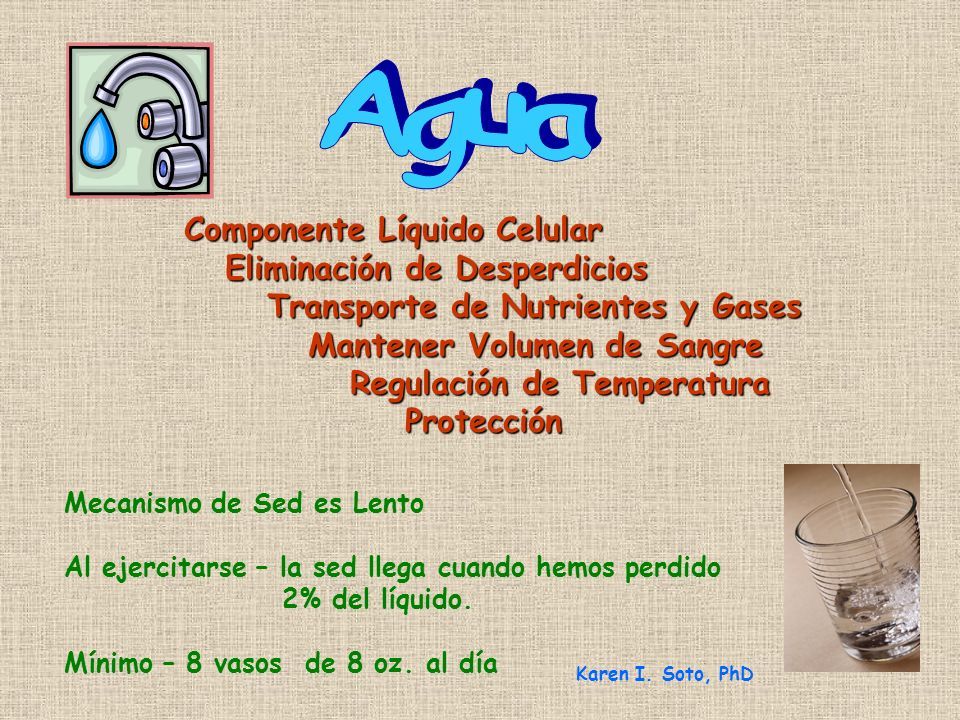 Agua

Componente Líquido Celular
Eliminación de Desperdicios
Transporte de Nutrientes y Gases
Mantener Volumen de Sangre
Regulación de Temperatura
Protección

Mecanismo de Sed es Lento

Al ejercitarse – la sed llega cuando hemos perdido 2% del líquido.

Mínimo – 8 vasos de 8 oz. al día

Karen I. Soto, PhD